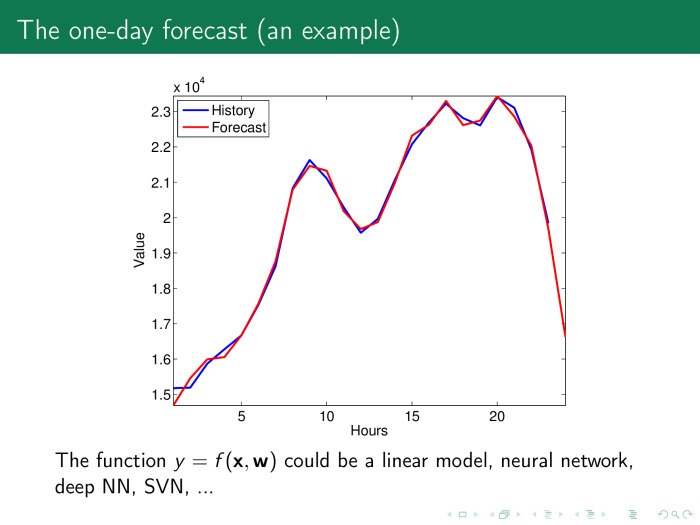 The one-day forecast (an example)

x $10^4$

History
Forecast

2.3
2.2
2.1
2
1.9
1.8
1.7
1.6
1.5

Value

5
10
15
20

Hours

The function $y = f(\mathbf{x}, \mathbf{w})$ could be a linear model, neural network, deep NN, SVN, ...